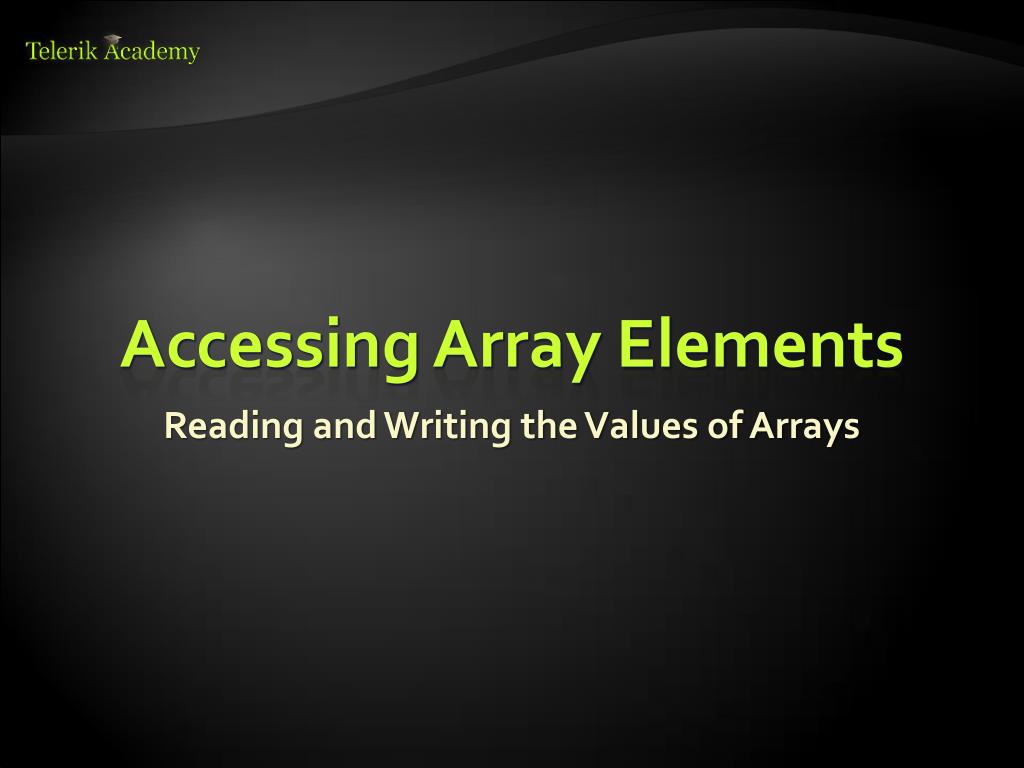 Telerik Academy

Accessing Array Elements

Reading and Writing the Values of Arrays